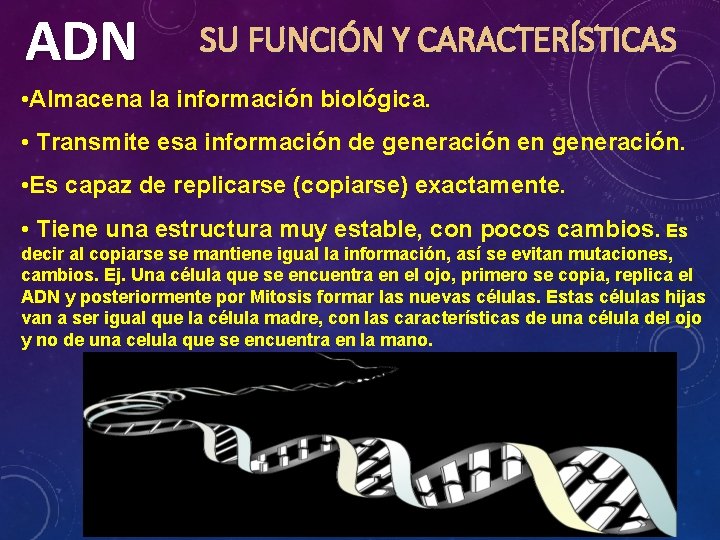 ADN SU FUNCIÓN Y CARACTERÍSTICAS

•Almacena la información biológica.

• Transmite esa información de generación en generación.

•Es capaz de replicarse (copiarse) exactamente.

• Tiene una estructura muy estable, con pocos cambios. Es decir al copiarse se mantiene igual la información, así se evitan mutaciones, cambios. Ej. Una célula que se encuentra en el ojo, primero se copia, replica el ADN y posteriormente por Mitosis formar las nuevas células. Estas células hijas van a ser igual que la célula madre, con las características de una célula del ojo y no de una celula que se encuentra en la mano.